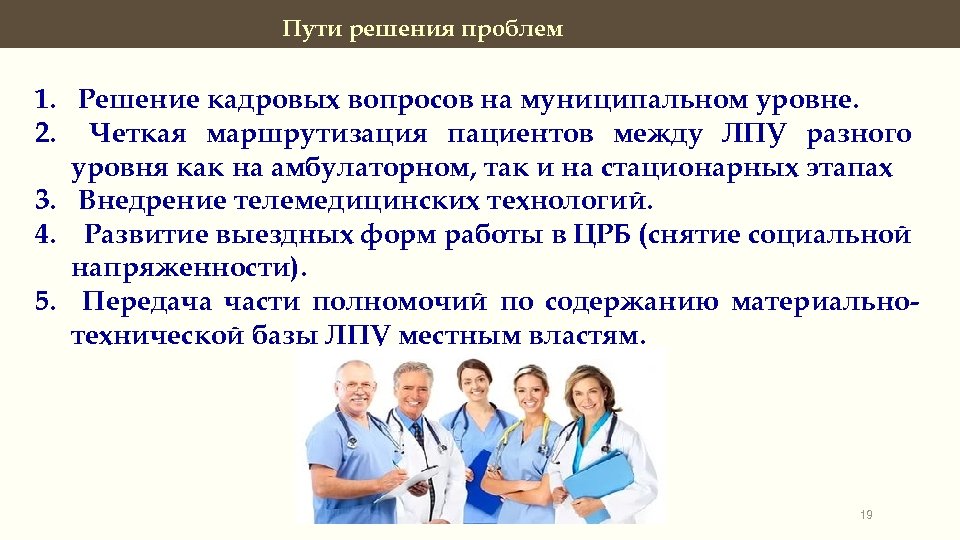 Пути решения проблем

1. Решение кадровых вопросов на муниципальном уровне.
2. Четкая маршрутизация пациентов между ЛПУ разного уровня как на амбулаторном, так и на стационарных этапах
3. Внедрение телемедицинских технологий.
4. Развитие выездных форм работы в ЦРБ (снятие социальной напряженности).
5. Передача части полномочий по содержанию материально-технической базы ЛПУ местным властям.

19